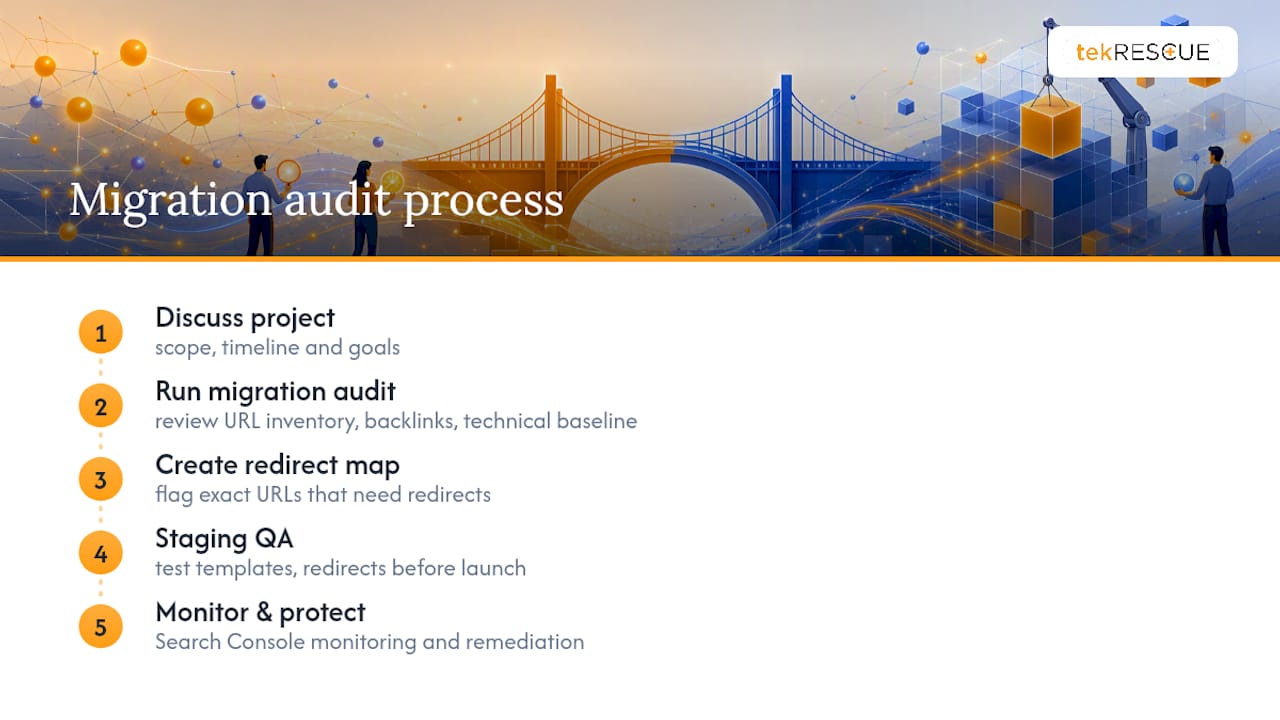 tekRESCUE

Migration audit process

1
Discuss project
scope, timeline and goals

2
Run migration audit
review URL inventory, backlinks, technical baseline

3
Create redirect map
flag exact URLs that need redirects

4
Staging QA
test templates, redirects before launch

5
Monitor & protect
Search Console monitoring and remediation